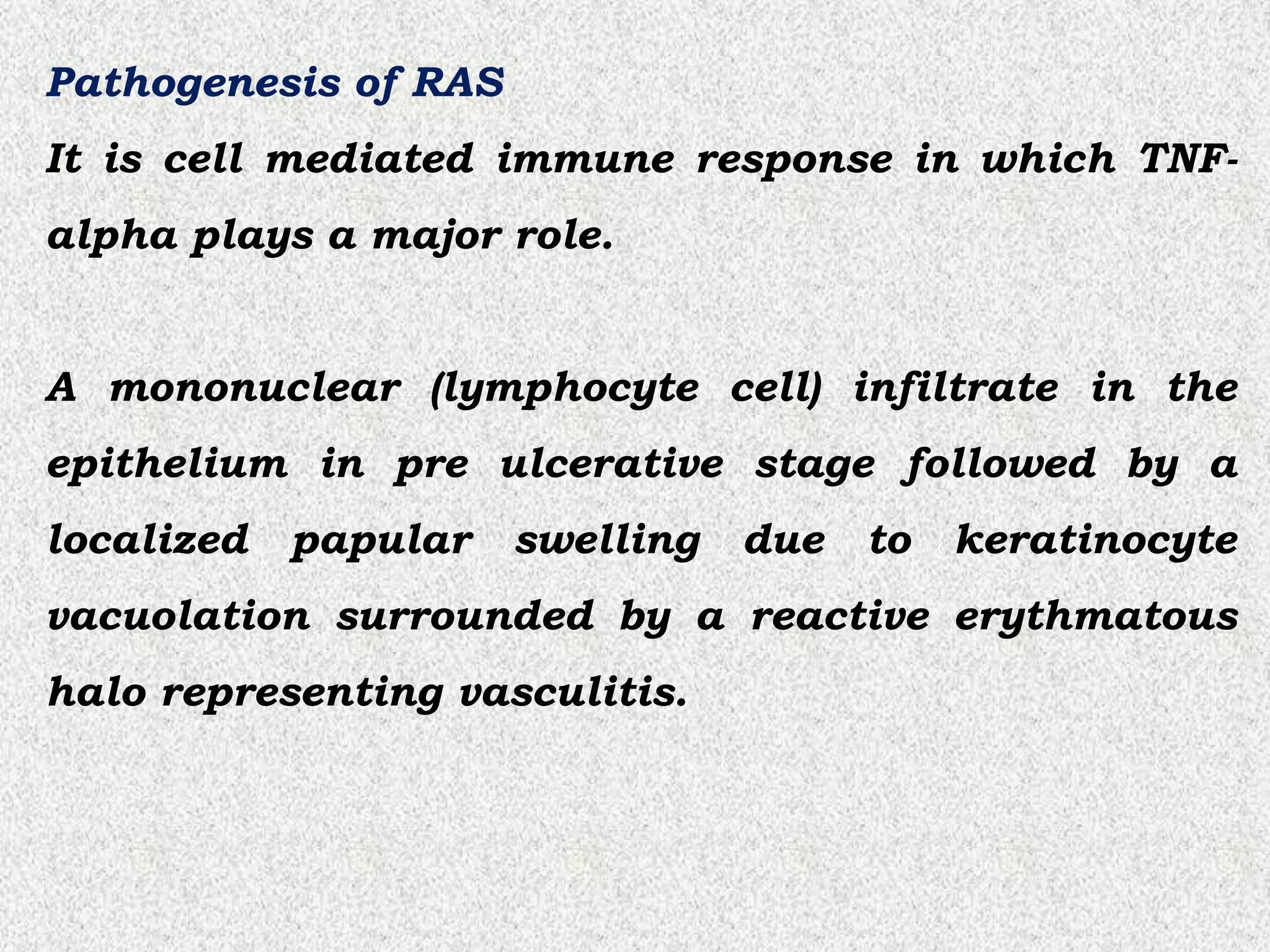 Pathogenesis of RAS

It is cell mediated immune response in which TNF-alpha plays a major role.

A mononuclear (lymphocyte cell) infiltrate in the epithelium in pre ulcerative stage followed by a localized papular swelling due to keratinocyte vacuolation surrounded by a reactive erythmatous halo representing vasculitis.